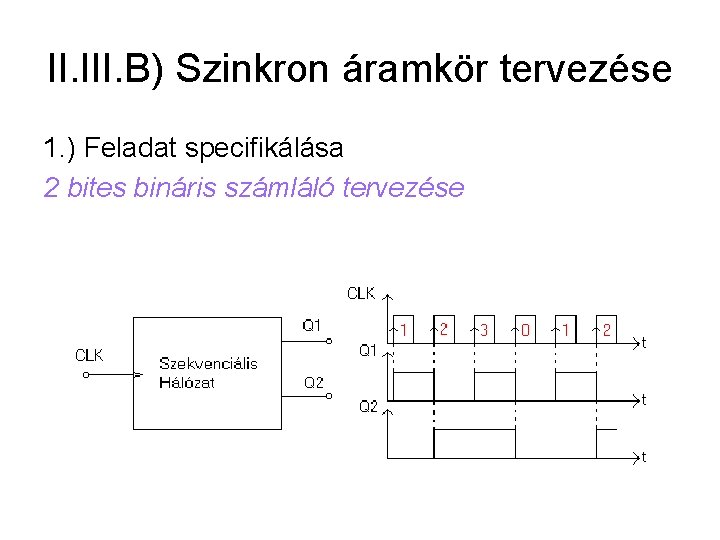 II.III.B) Szinkron áramkör tervezése

1.) Feladat specifikálása

2 bites bináris számláló tervezése

CLK

Szekvenciális Hálózat

Q1

Q2

CLK

1 2 3 0 1 2

t

Q1

t

Q2

t